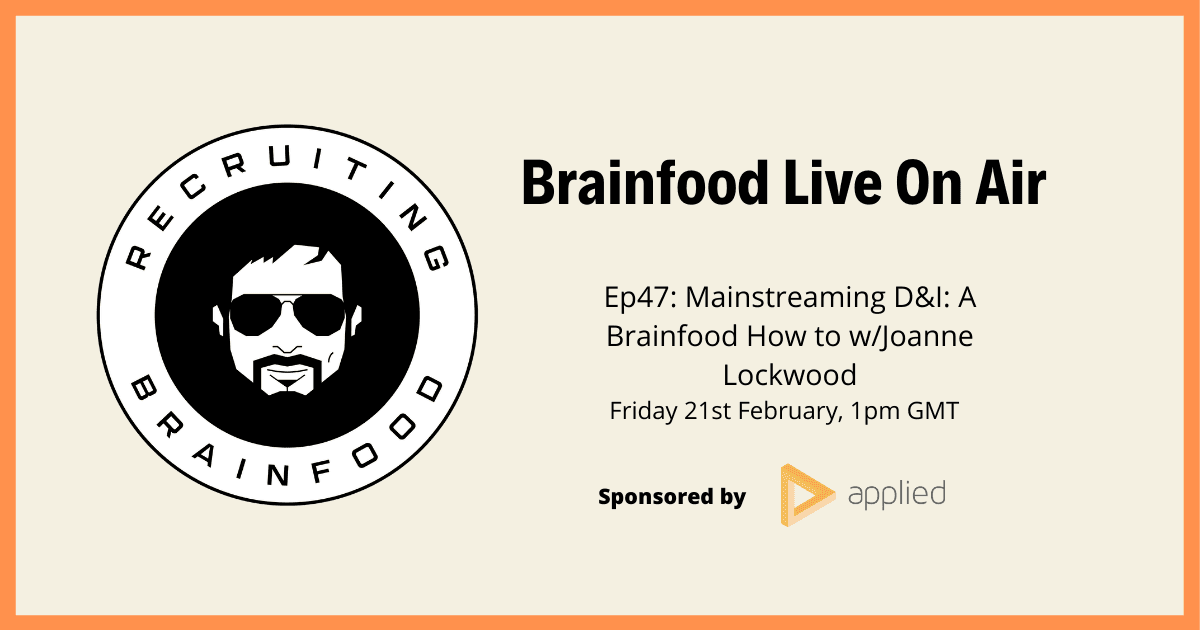 RECRUITING
BRAINFOOD

Brainfood Live On Air

Ep47: Mainstreaming D&I: A Brainfood How to w/Joanne Lockwood
Friday 21st February, 1pm GMT

Sponsored by applied